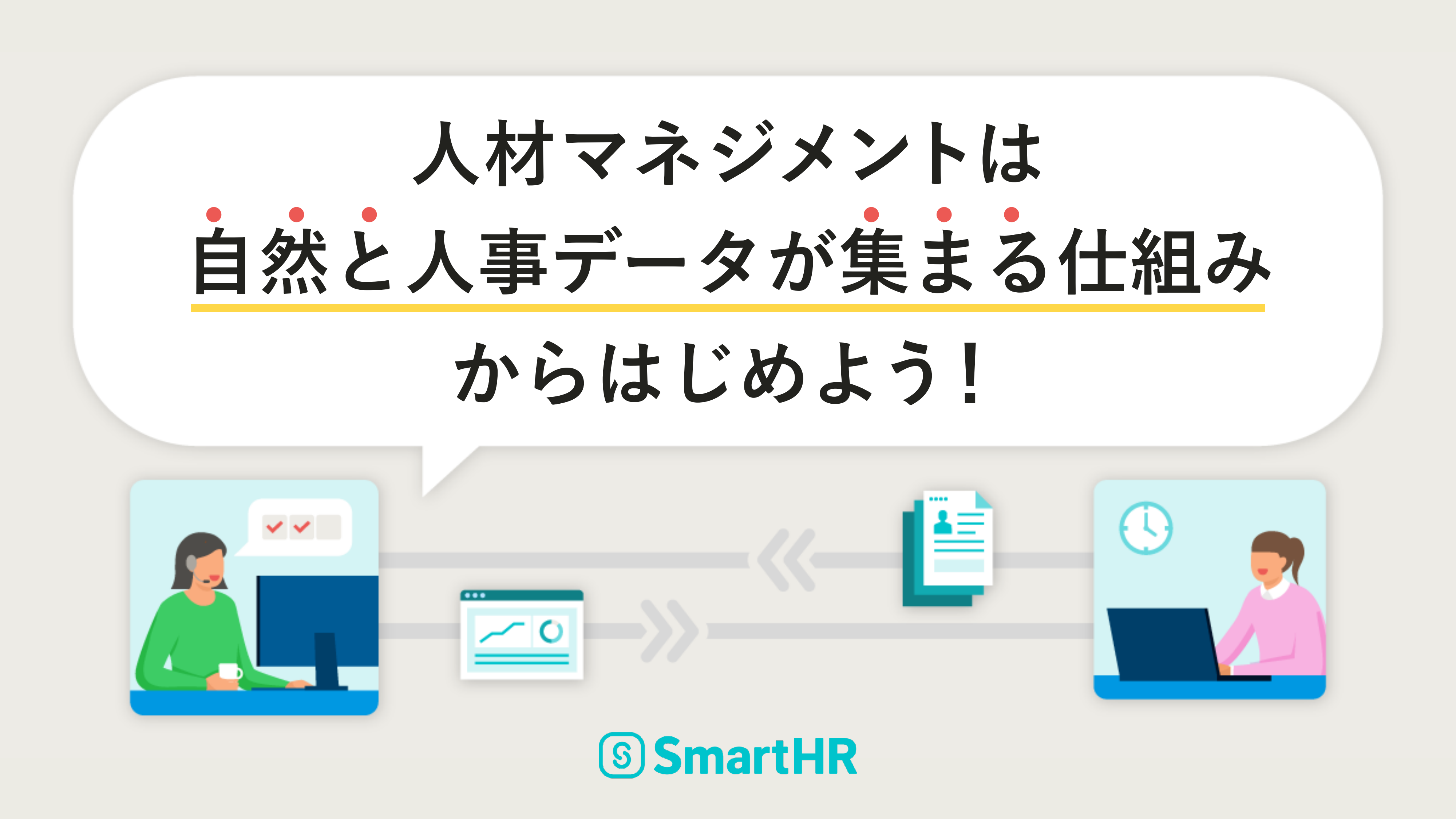 人材マネジメントは
自然と人事データが集まる仕組み
からはじめよう！

SmartHR